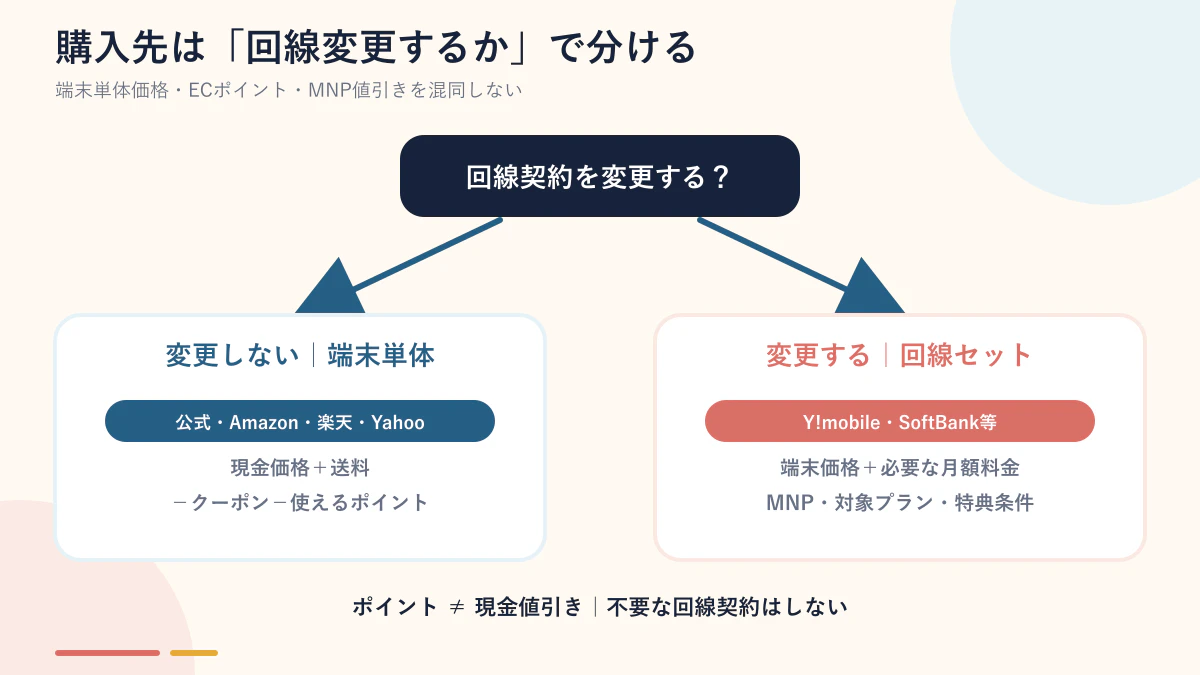 購入先は「回線変更するか」で分ける

端末単体価格・ECポイント・MNP値引きを混同しない

回線契約を変更する？

変更しない｜端末単体

公式・Amazon・楽天・Yahoo

現金価格＋送料

－クーポン－使えるポイント

変更する｜回線セット

Y!mobile・SoftBank等

端末価格＋必要な月額料金

MNP・対象プラン・特典条件

ポイント ≠ 現金値引き｜不要な回線契約はしない